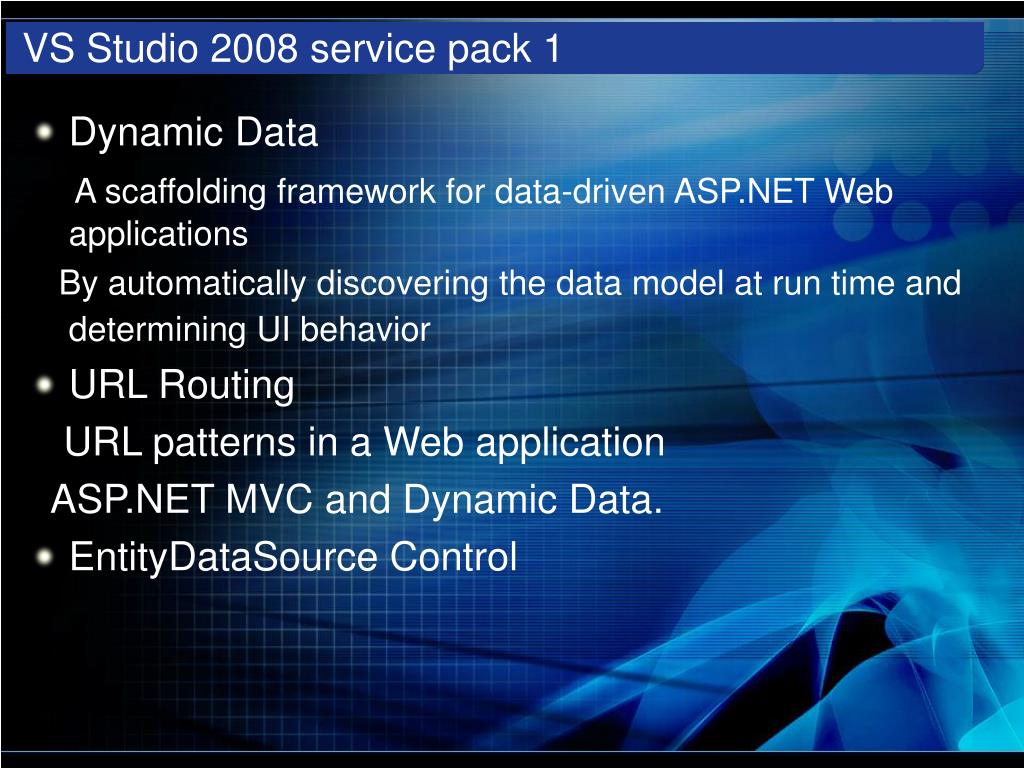 VS Studio 2008 service pack 1

Dynamic Data

A scaffolding framework for data-driven ASP.NET Web applications

By automatically discovering the data model at run time and determining UI behavior

URL Routing

URL patterns in a Web application

ASP.NET MVC and Dynamic Data.

EntityDataSource Control